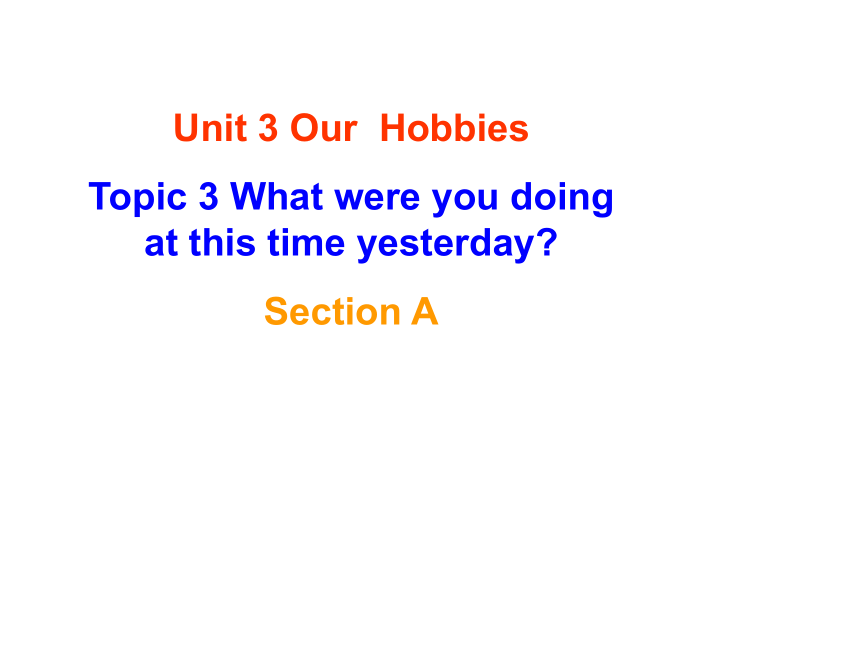 Unit 3 Our Hobbies

Topic 3 What were you doing at this time yesterday?

Section A